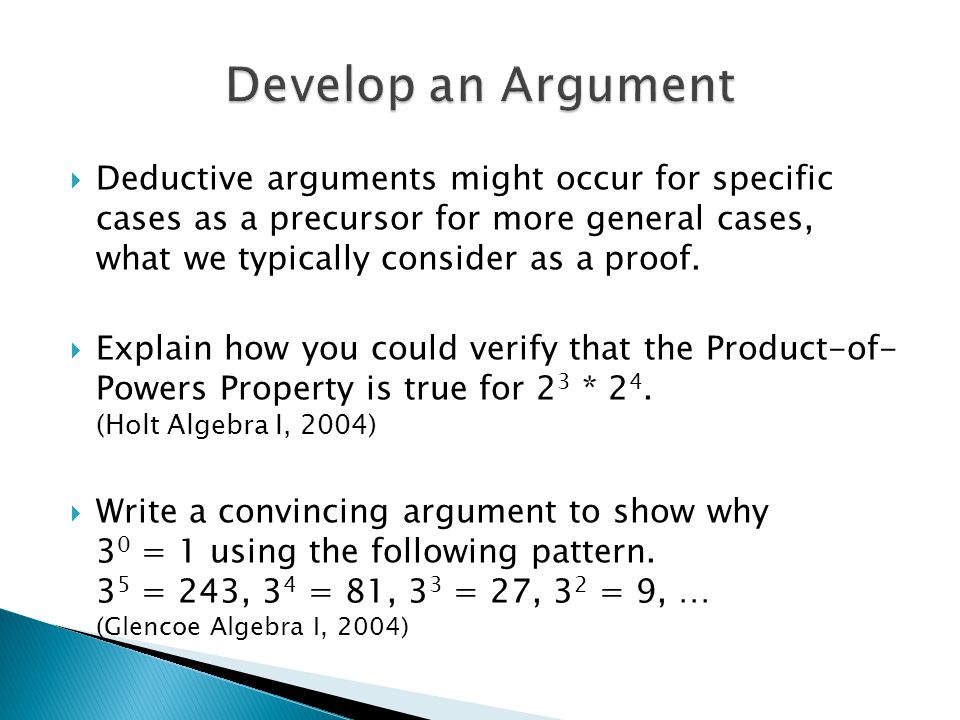 Develop an Argument

Deductive arguments might occur for specific cases as a precursor for more general cases, what we typically consider as a proof.

Explain how you could verify that the Product-of-Powers Property is true for $2^3 * 2^4$.
(Holt Algebra I, 2004)

Write a convincing argument to show why $3^0 = 1$ using the following pattern.
$3^5 = 243$, $3^4 = 81$, $3^3 = 27$, $3^2 = 9$, …
(Glencoe Algebra I, 2004)